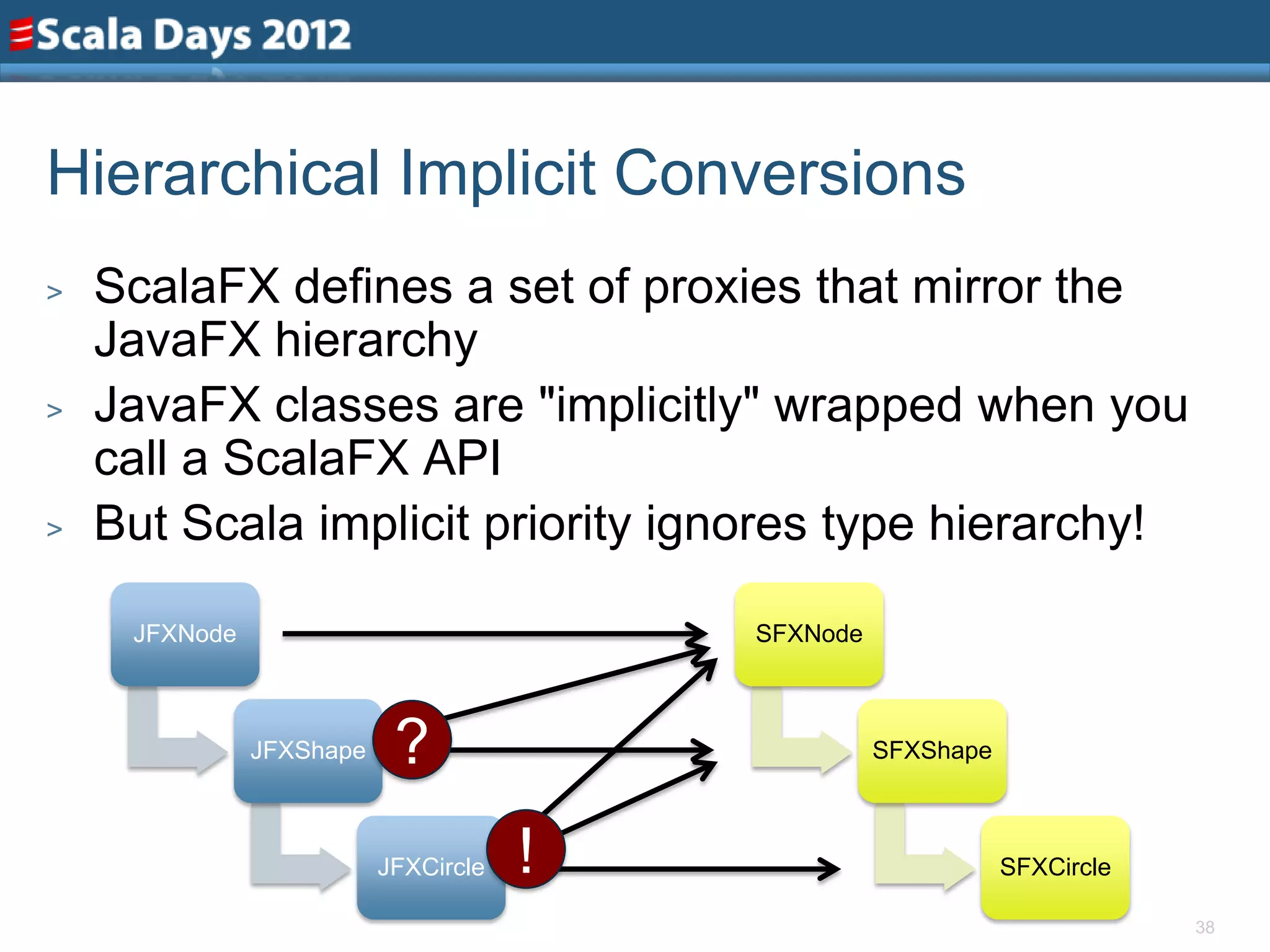 Scala Days 2012

Hierarchical Implicit Conversions

> ScalaFX defines a set of proxies that mirror the JavaFX hierarchy

> JavaFX classes are "implicitly" wrapped when you call a ScalaFX API

> But Scala implicit priority ignores type hierarchy!

JFXNode

JFXShape

?

JFXCircle

!

SFXNode

SFXShape

SFXCircle

38